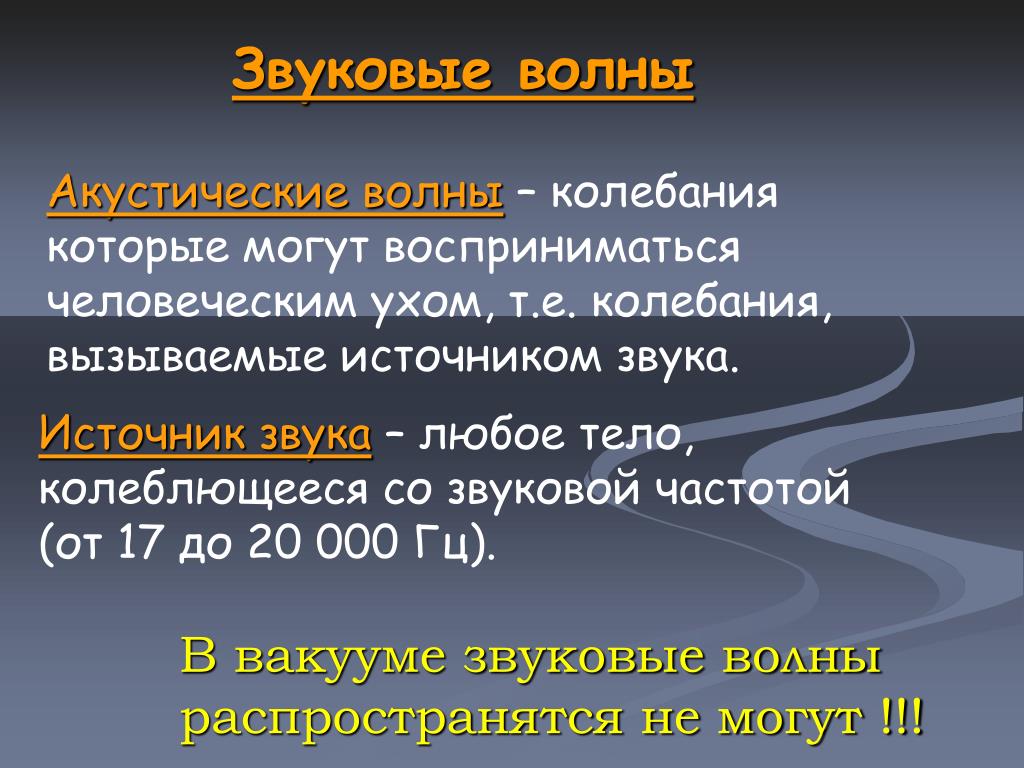 Звуковые волны

Акустические волны – колебания которые могут восприниматься человеческим ухом, т.е. колебания, вызываемые источником звука.

Источник звука – любое тело, колеблющееся со звуковой частотой (от 17 до 20 000 Гц).

В вакууме звуковые волны распространятся не могут !!!